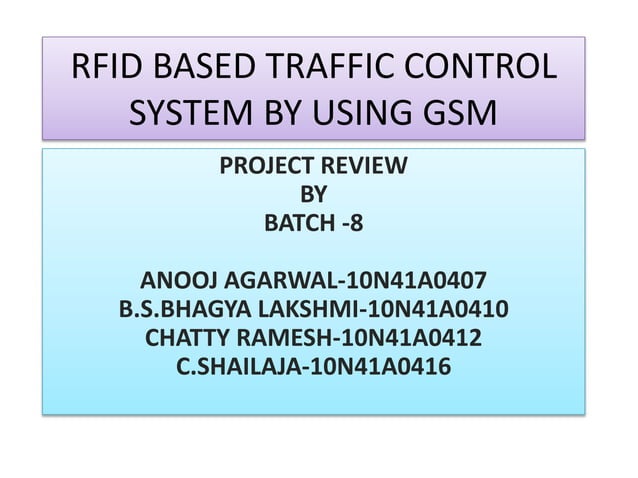 RFID BASED TRAFFIC CONTROL SYSTEM BY USING GSM

PROJECT REVIEW
BY
BATCH -8

ANOOJ AGARWAL-10N41A0407
B.S.BHAGYA LAKSHMI-10N41A0410
CHATTY RAMESH-10N41A0412
C.SHAILAJA-10N41A0416